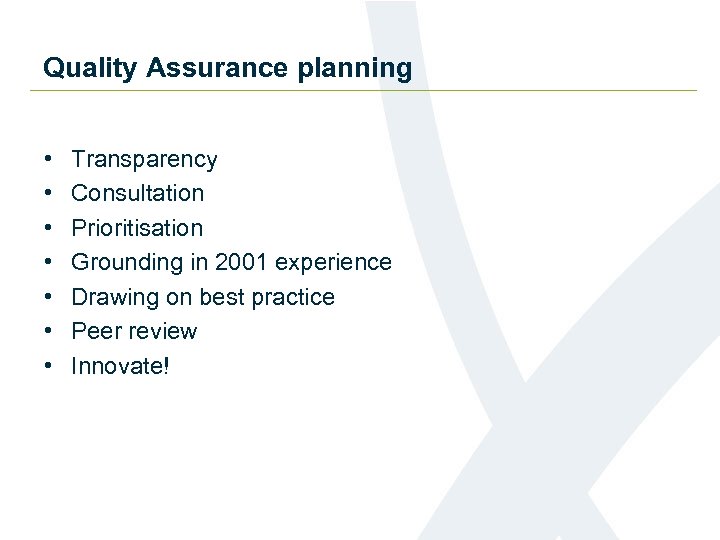 Quality Assurance planning

• Transparency
• Consultation
• Prioritisation
• Grounding in 2001 experience
• Drawing on best practice
• Peer review
• Innovate!